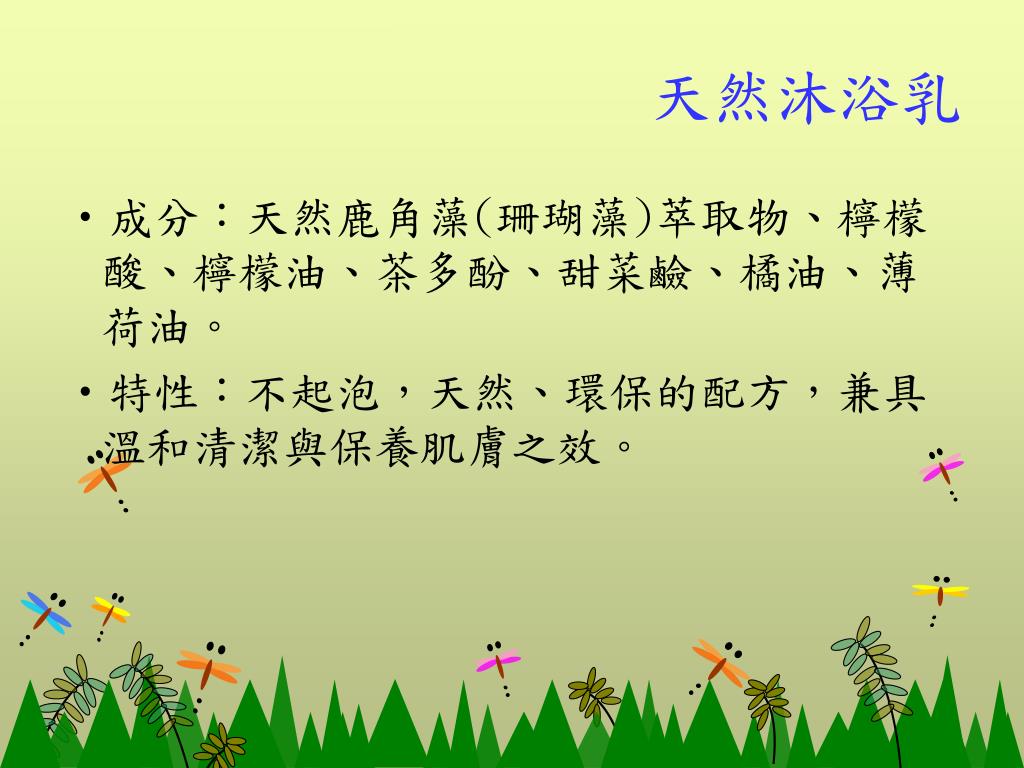 天然沐浴乳

• 成分：天然鹿角藻(珊瑚藻)萃取物、檸檬酸、檸檬油、茶多酚、甜菜鹼、橘油、薄荷油。

• 特性：不起泡，天然、環保的配方，兼具溫和清潔與保養肌膚之效。